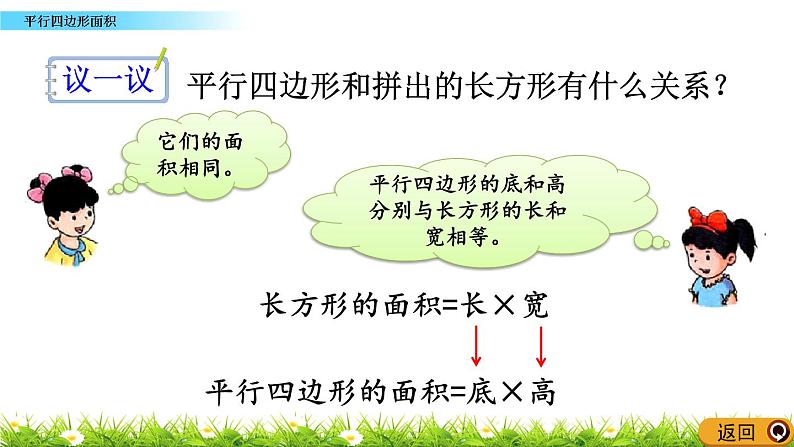 平行四边形面积

议一议 平行四边形和拼出的长方形有什么关系？

它们的面积相同。

平行四边形的底和高分别与长方形的长和宽相等。

长方形的面积=长×宽

平行四边形的面积=底×高

返回